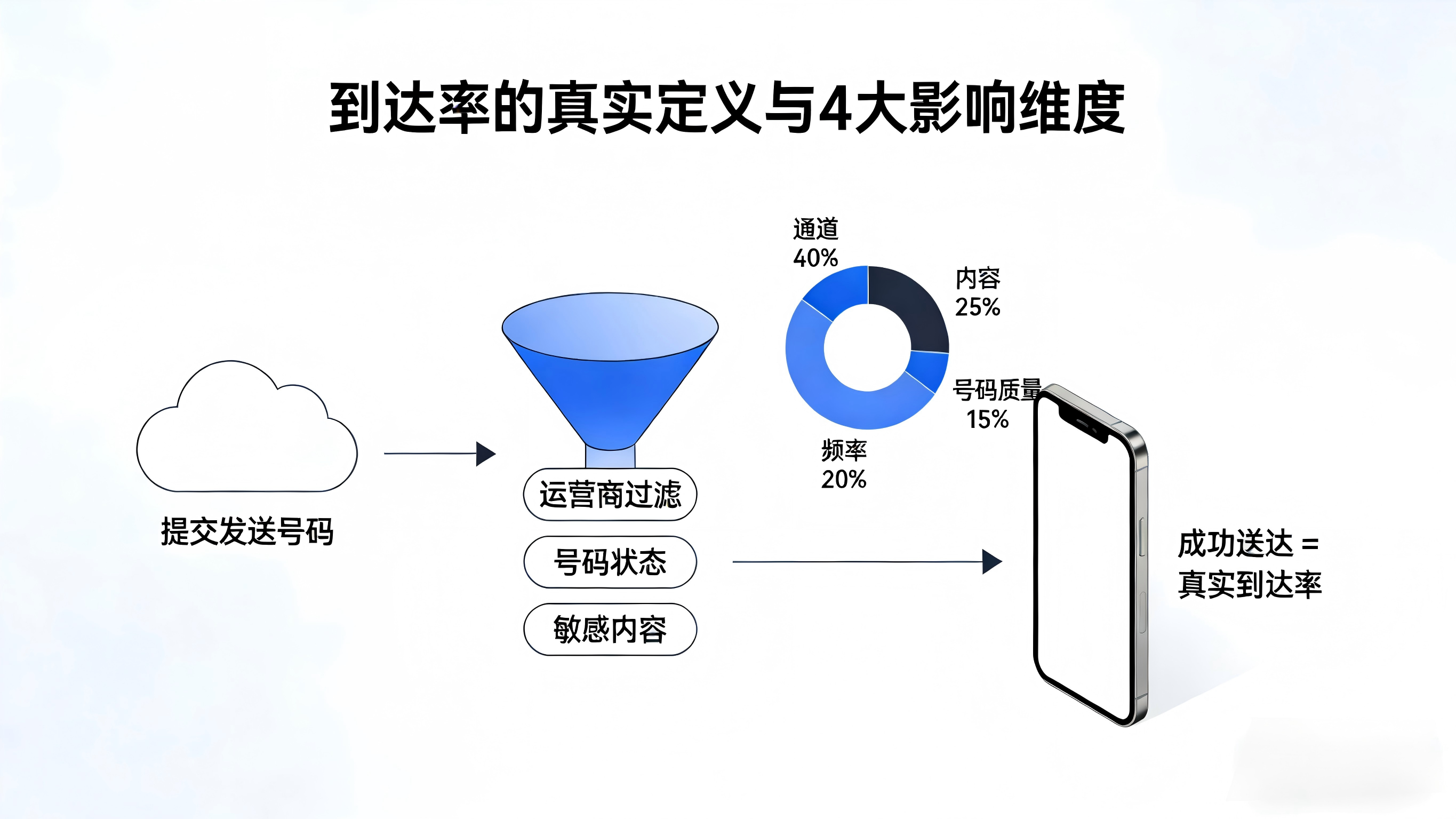 到达率的真实定义与4大影响维度

提交发送号码

运营商过滤

号码状态

敏感内容

通道
40%

内容
25%

号码质量
15%

频率
20%

成功送达 =
真实到达率